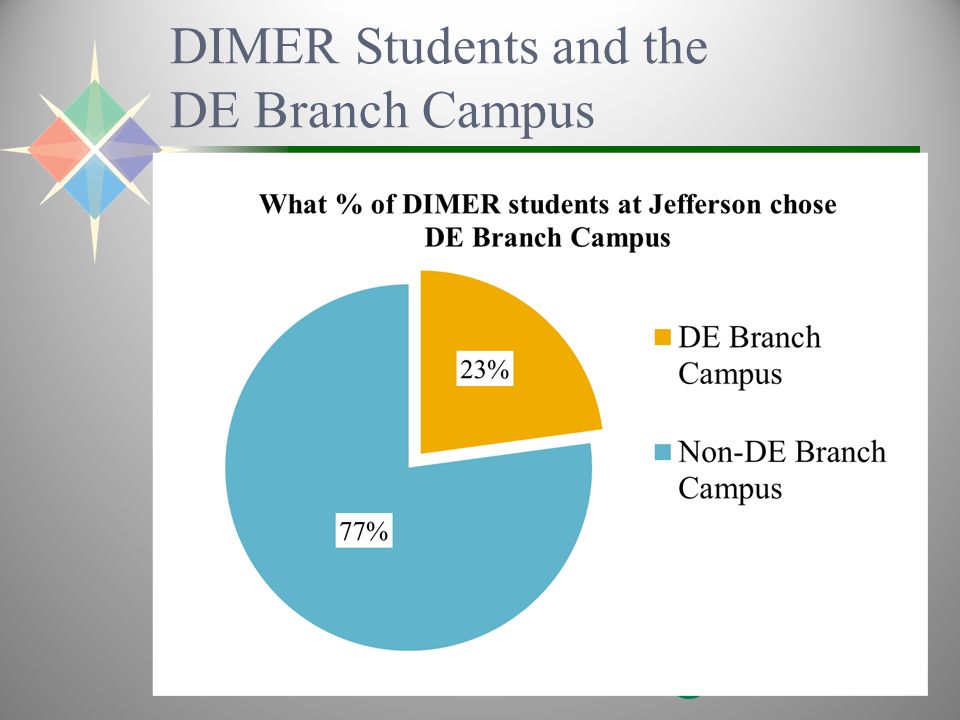 DIMER Students and the DE Branch Campus

What % of DIMER students at Jefferson chose DE Branch Campus

23%

77%

DE Branch Campus

Non-DE Branch Campus